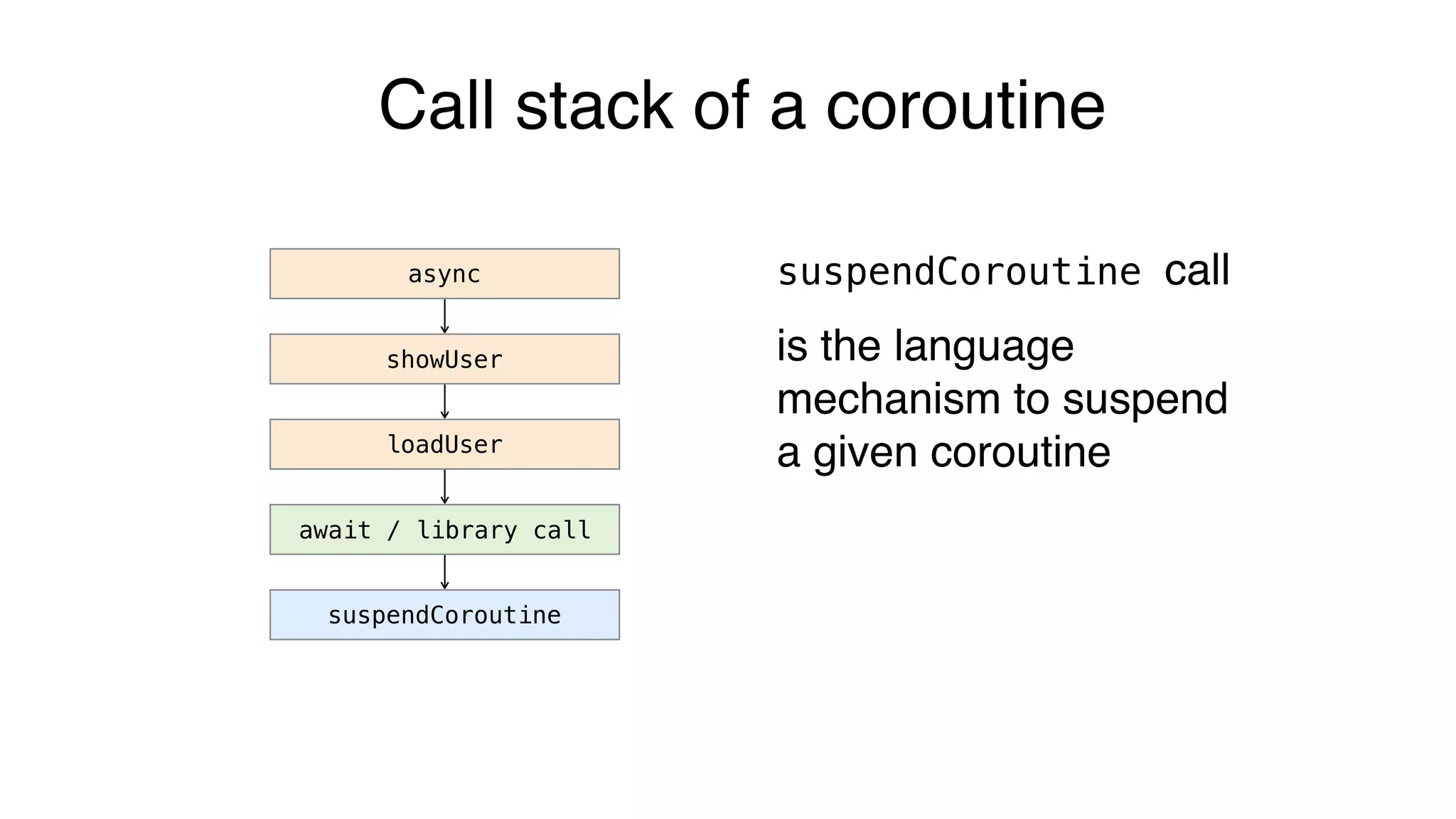 Call stack of a coroutine

async

showUser

loadUser

await / library call

suspendCoroutine

suspendCoroutine call

is the language mechanism to suspend a given coroutine